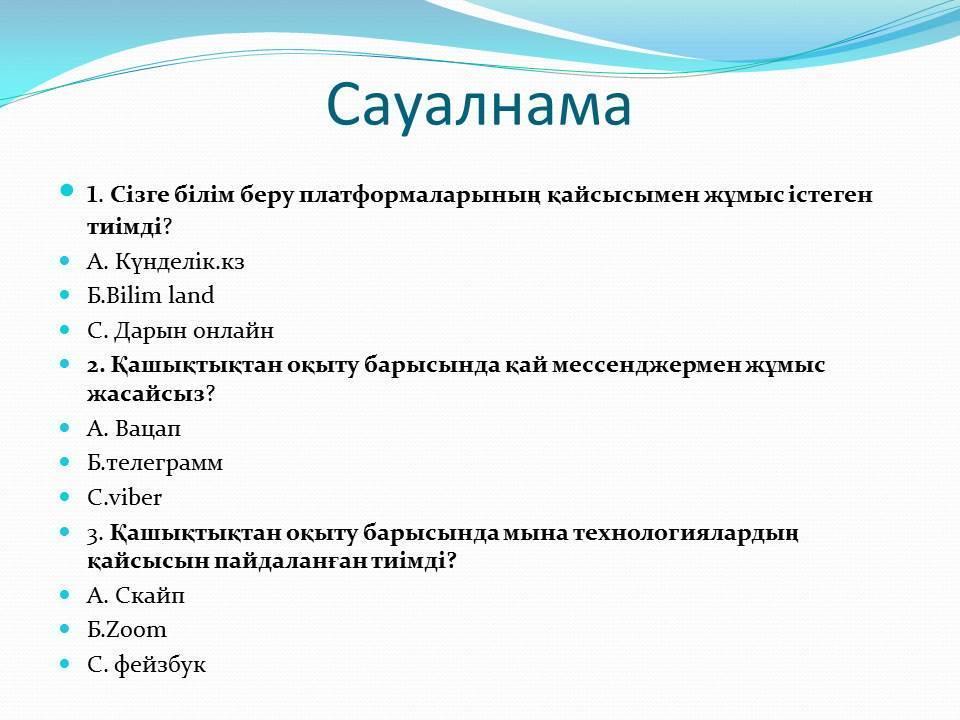 Сауалнама

1. Сізге білім беру платформаларының қайсысымен жұмыс істеген тиімді?

А. Күнделік.кз

Б.Bilim land

С. Дарын онлайн

2. Қашықтықтан оқыту барысында қай мессенджермен жұмыс жасайсыз?

А. Вацап

Б.телеграмм

С.viber

3. Қашықтықтан оқыту барысында мына технологиялардың қайсысын пайдаланған тиімді?

А. Скайп

Б.Zoom

С. фейзбук